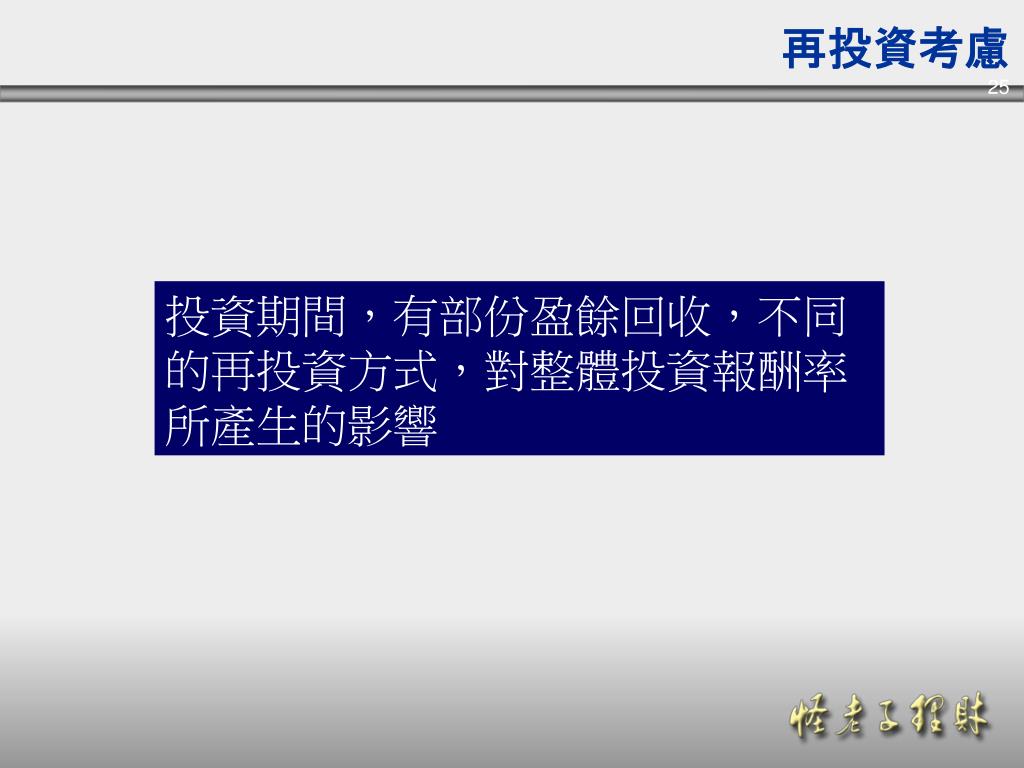 再投資考慮

25

投資期間，有部份盈餘回收，不同的再投資方式，對整體投資報酬率所產生的影響

怪老子理財